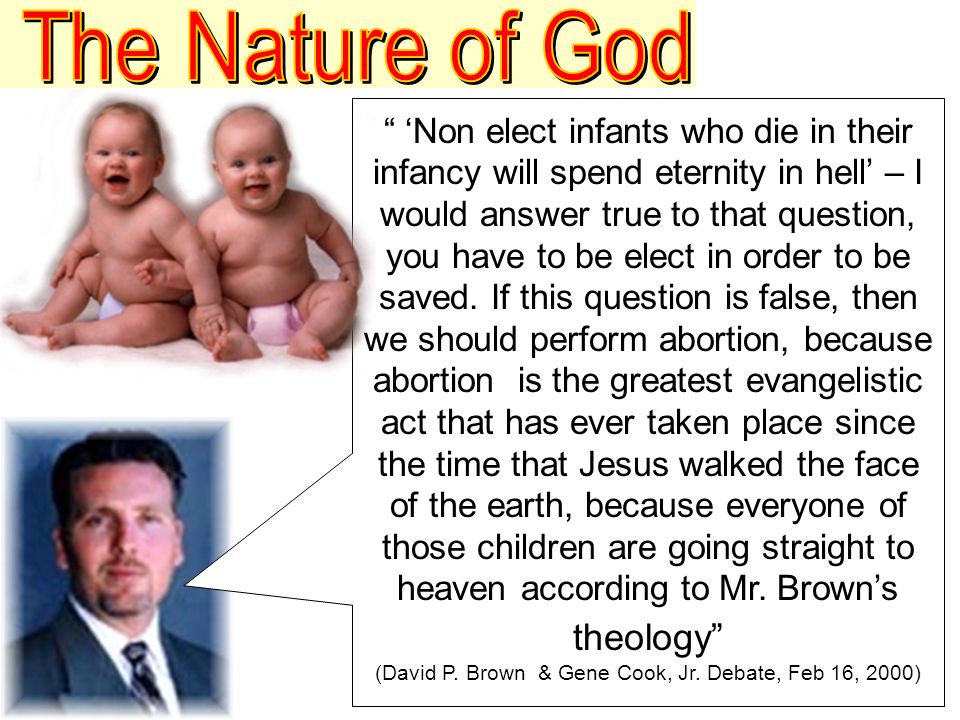 The Nature of God

“ ‘Non elect infants who die in their infancy will spend eternity in hell’ – I would answer true to that question, you have to be elect in order to be saved. If this question is false, then we should perform abortion, because abortion is the greatest evangelistic act that has ever taken place since the time that Jesus walked the face of the earth, because everyone of those children are going straight to heaven according to Mr. Brown’s theology”

(David P. Brown & Gene Cook, Jr. Debate, Feb 16, 2000)